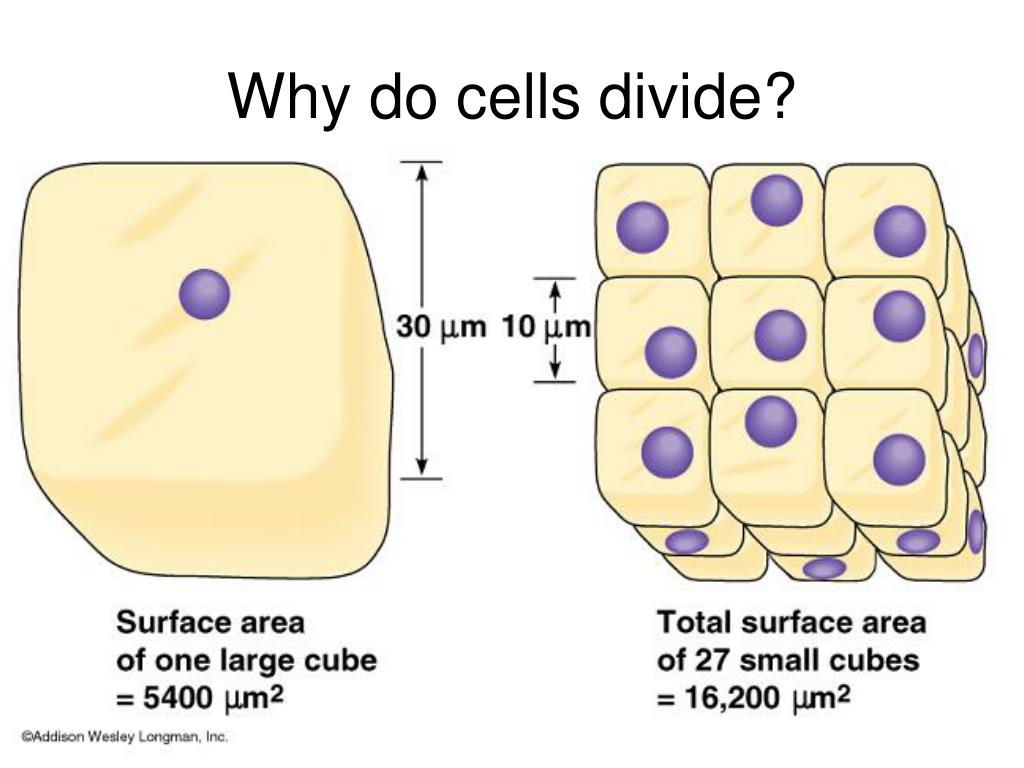 Why do cells divide?

30 $\mu$m

10 $\mu$m

Surface area of one large cube = 5400 $\mu m^2$

Total surface area of 27 small cubes = 16,200 $\mu m^2$

©Addison Wesley Longman, Inc.